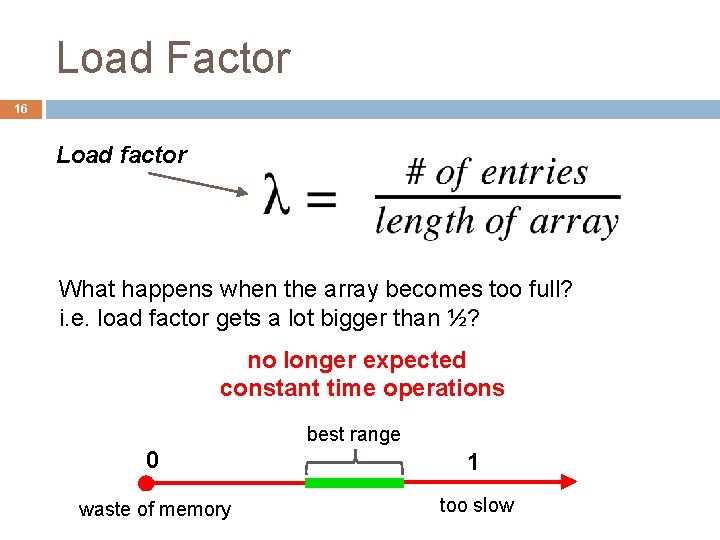 Load Factor

16

Load factor

$\lambda = \frac{\#\ of\ entries}{length\ of\ array}$

What happens when the array becomes too full? i.e. load factor gets a lot bigger than ½?

no longer expected constant time operations

best range

0

1

waste of memory

too slow